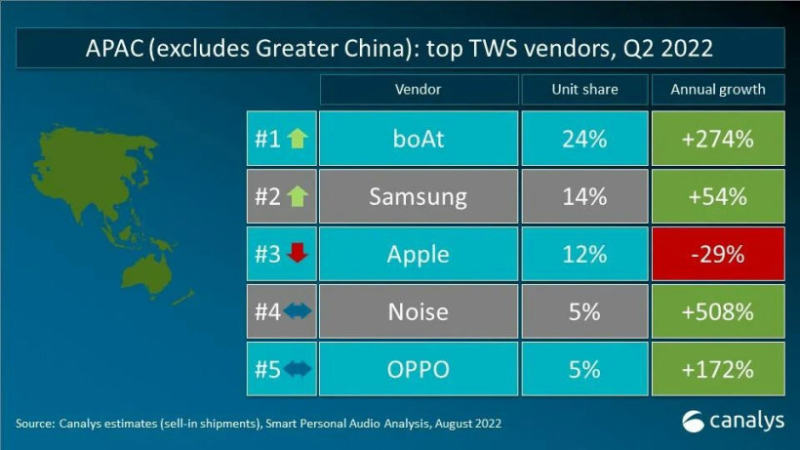 APAC (excludes Greater China): top TWS vendors, Q2 2022

| | Vendor | Unit share | Annual growth |
|---|---|---|---|
| #1 | boAt | 24% | +274% |
| #2 | Samsung | 14% | +54% |
| #3 | Apple | 12% | -29% |
| #4 | Noise | 5% | +508% |
| #5 | OPPO | 5% | +172% |

Source: Canalys estimates (sell-in shipments), Smart Personal Audio Analysis, August 2022

canalys